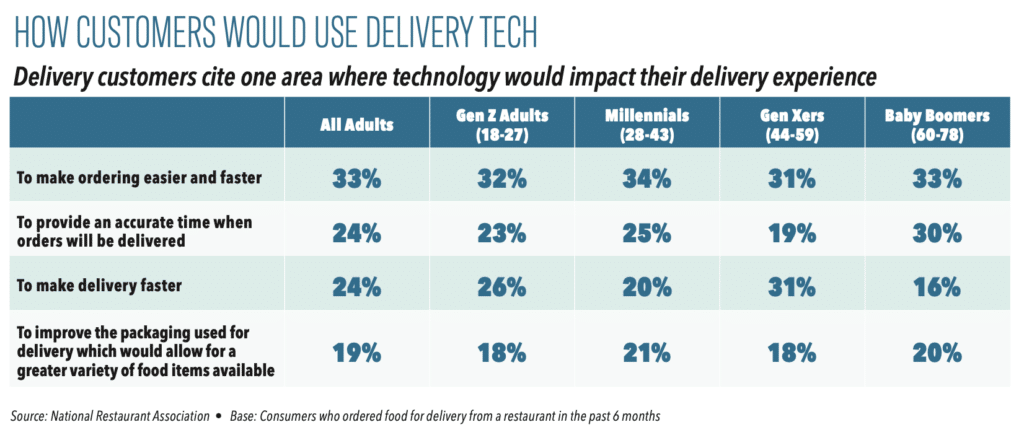 HOW CUSTOMERS WOULD USE DELIVERY TECH

Delivery customers cite one area where technology would impact their delivery experience

| | All Adults | Gen Z Adults (18-27) | Millennials (28-43) | Gen Xers (44-59) | Baby Boomers (60-78) |
|---|---|---|---|---|---|
| To make ordering easier and faster | 33% | 32% | 34% | 31% | 33% |
| To provide an accurate time when orders will be delivered | 24% | 23% | 25% | 19% | 30% |
| To make delivery faster | 24% | 26% | 20% | 31% | 16% |
| To improve the packaging used for delivery which would allow for a greater variety of food items available | 19% | 18% | 21% | 18% | 20% |

Source: National Restaurant Association • Base: Consumers who ordered food for delivery from a restaurant in the past 6 months